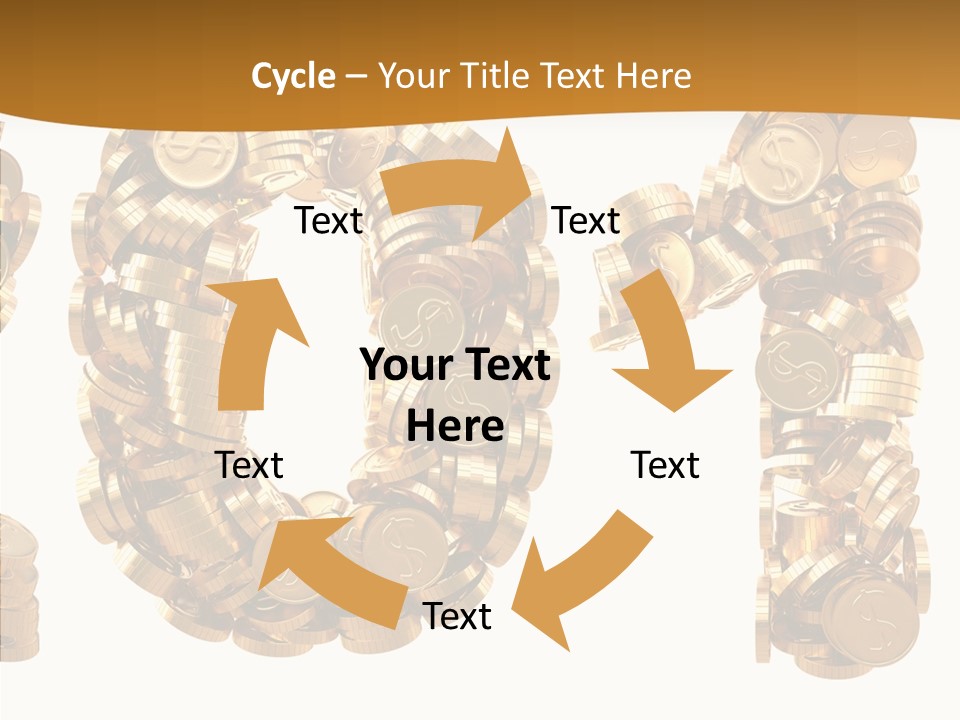 Cycle – Your Title Text Here

Text

Text

Your Text Here

Text

Text

Text